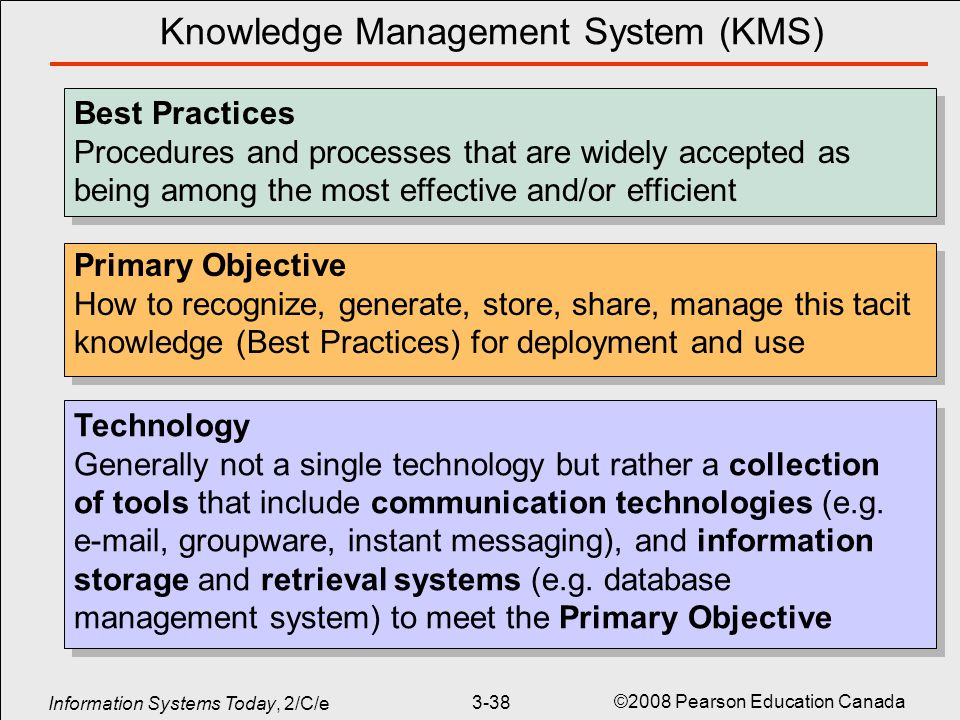 Knowledge Management System (KMS)

Best Practices
Procedures and processes that are widely accepted as being among the most effective and/or efficient

Primary Objective
How to recognize, generate, store, share, manage this tacit knowledge (Best Practices) for deployment and use

Technology
Generally not a single technology but rather a collection of tools that include communication technologies (e.g. e-mail, groupware, instant messaging), and information storage and retrieval systems (e.g. database management system) to meet the Primary Objective

Information Systems Today, 2/C/e
3-38
©2008 Pearson Education Canada